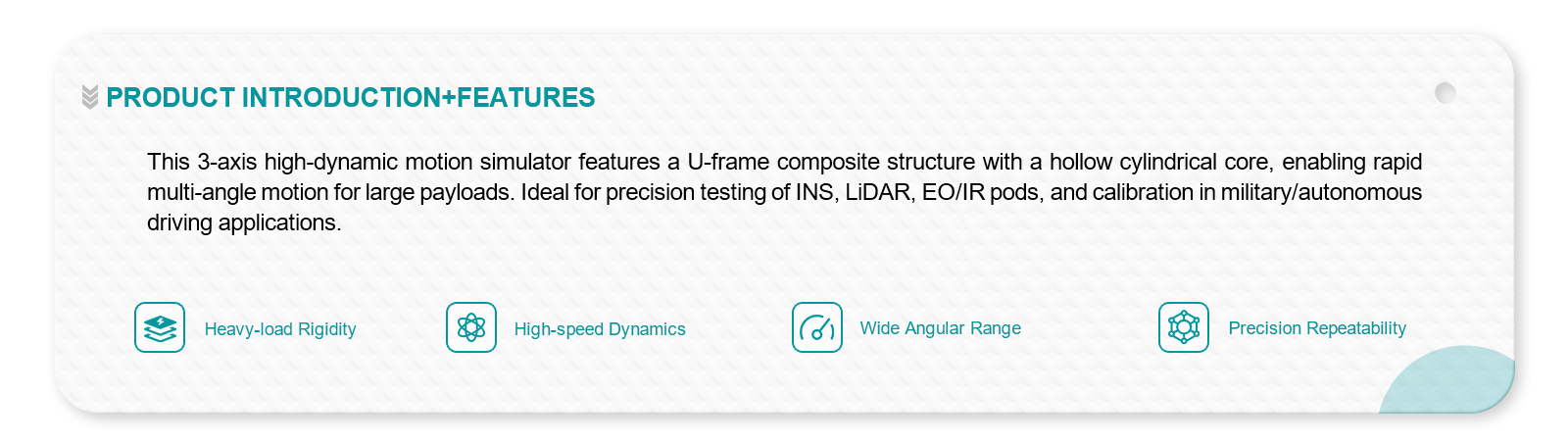 PRODUCT INTRODUCTION+FEATURES

This 3-axis high-dynamic motion simulator features a U-frame composite structure with a hollow cylindrical core, enabling rapid multi-angle motion for large payloads. Ideal for precision testing of INS, LiDAR, EO/IR pods, and calibration in military/autonomous driving applications.

Heavy-load Rigidity

High-speed Dynamics

Wide Angular Range

Precision Repeatability